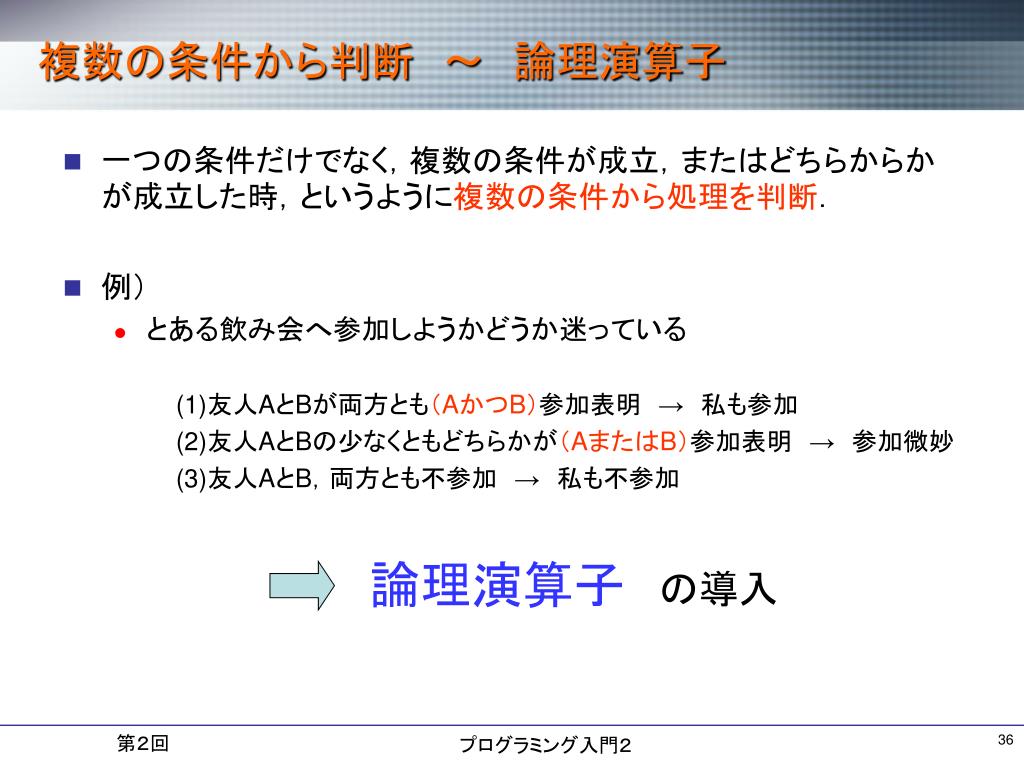 複数の条件から判断　～　論理演算子

一つの条件だけでなく，複数の条件が成立，またはどちらからかが成立した時，というように複数の条件から処理を判断．

例）

とある飲み会へ参加しようかどうか迷っている

(1)友人AとBが両方とも（AかつB）参加表明　→　私も参加
(2)友人AとBの少なくともどちらかが（AまたはB）参加表明　→　参加微妙
(3)友人AとB，両方とも不参加　→　私も不参加

論理演算子　の導入

第2回

プログラミング入門2

36